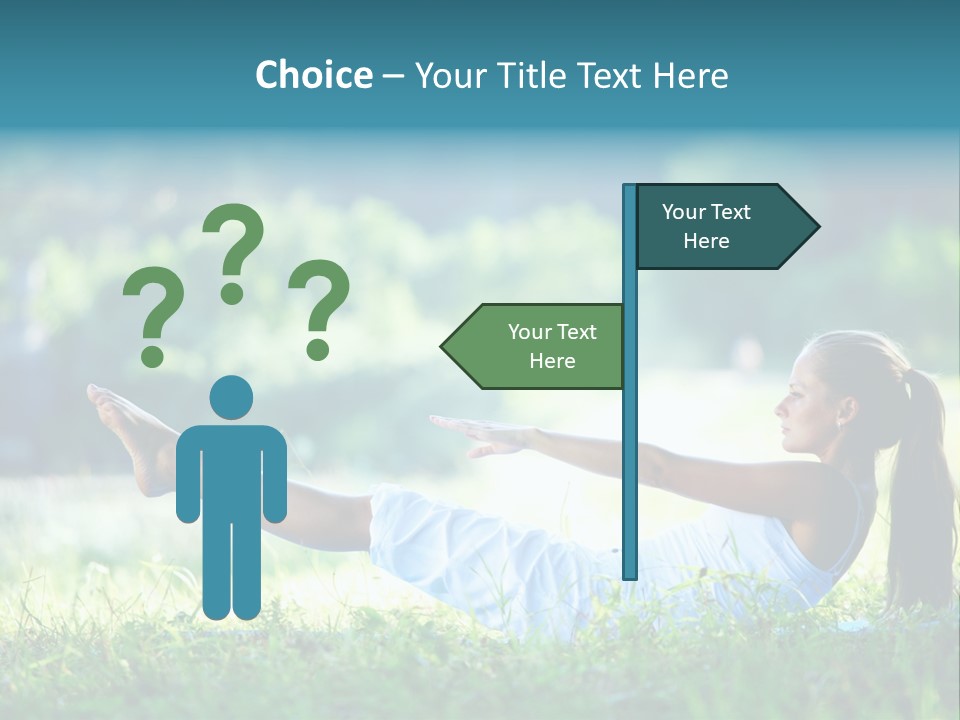 Choice – Your Title Text Here

? ? ?

Your Text Here

Your Text Here